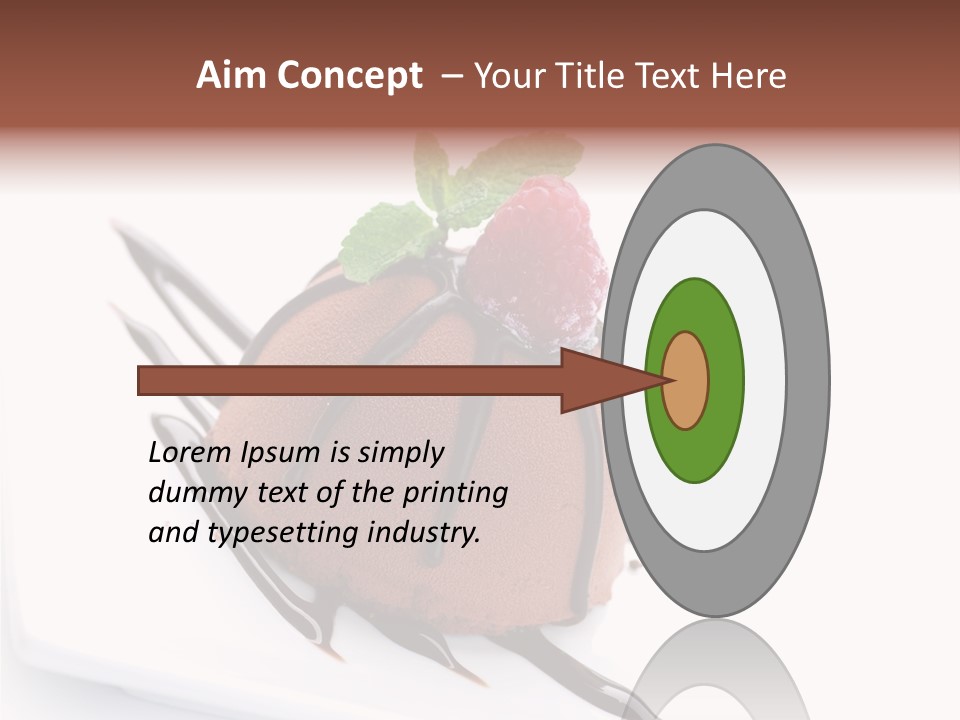 Aim Concept – Your Title Text Here

Lorem Ipsum is simply dummy text of the printing and typesetting industry.